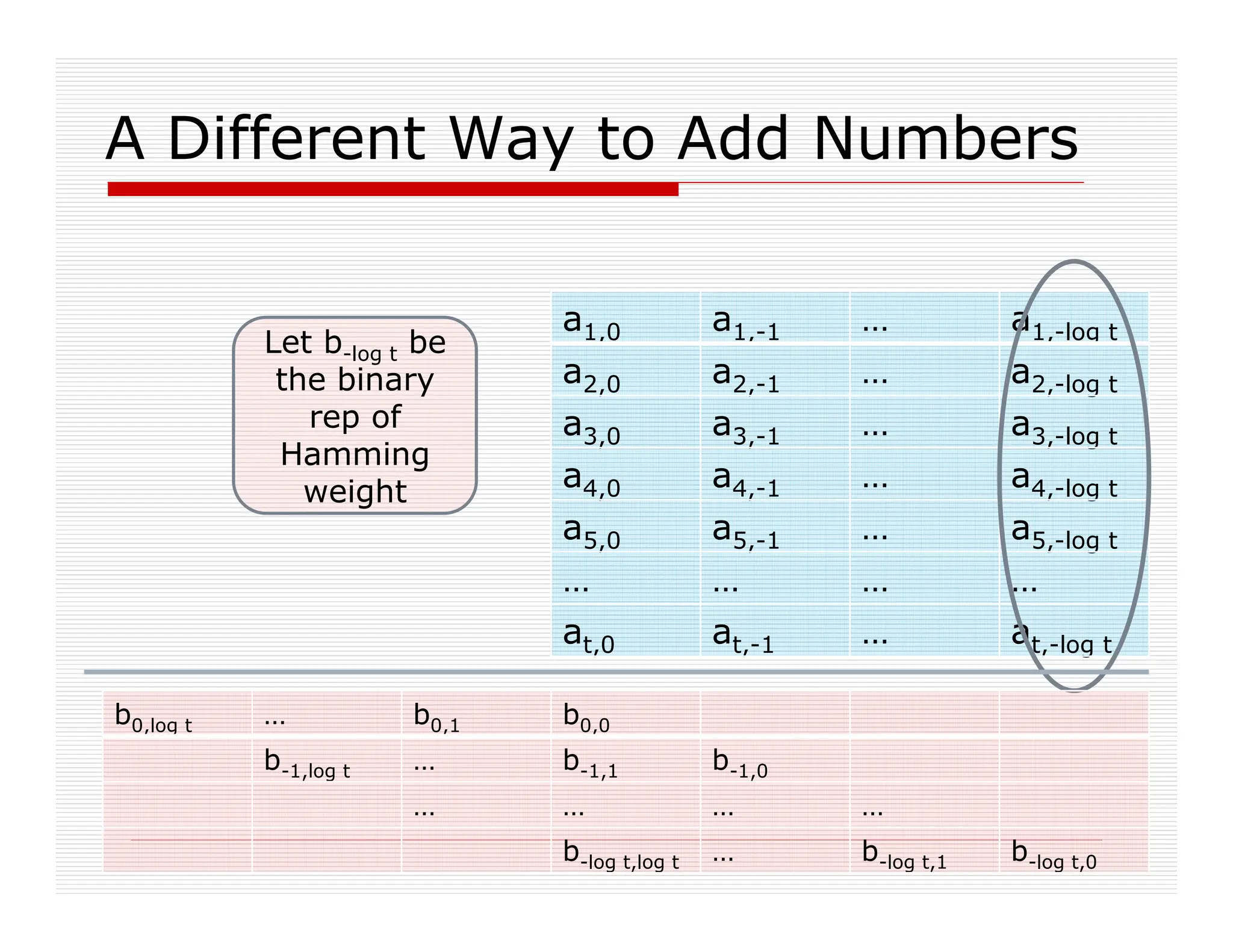 A Different Way to Add Numbers

Let $b_{-\log t}$ be the binary rep of Hamming weight

| $a_{1,0}$ | $a_{1,-1}$ | … | $a_{1,-\log t}$ |
|---|---|---|---|
| $a_{2,0}$ | $a_{2,-1}$ | … | $a_{2,-\log t}$ |
| $a_{3,0}$ | $a_{3,-1}$ | … | $a_{3,-\log t}$ |
| $a_{4,0}$ | $a_{4,-1}$ | … | $a_{4,-\log t}$ |
| $a_{5,0}$ | $a_{5,-1}$ | … | $a_{5,-\log t}$ |
| … | … | … | … |
| $a_{t,0}$ | $a_{t,-1}$ | … | $a_{t,-\log t}$ |

| $b_{0,\log t}$ | … | $b_{0,1}$ | $b_{0,0}$ | | | |
|---|---|---|---|---|---|---|
| | $b_{-1,\log t}$ | … | $b_{-1,1}$ | $b_{-1,0}$ | | |
| | | … | … | … | … | |
| | | | $b_{-\log t,\log t}$ | … | $b_{-\log t,1}$ | $b_{-\log t,0}$ |